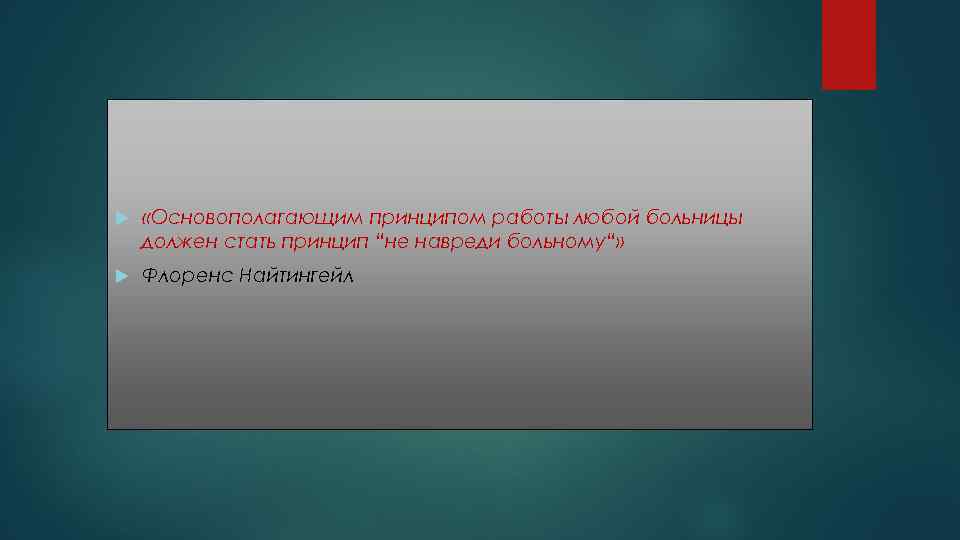 «Основополагающим принципом работы любой больницы должен стать принцип “не навреди больному“»

Флоренс Найтингейл